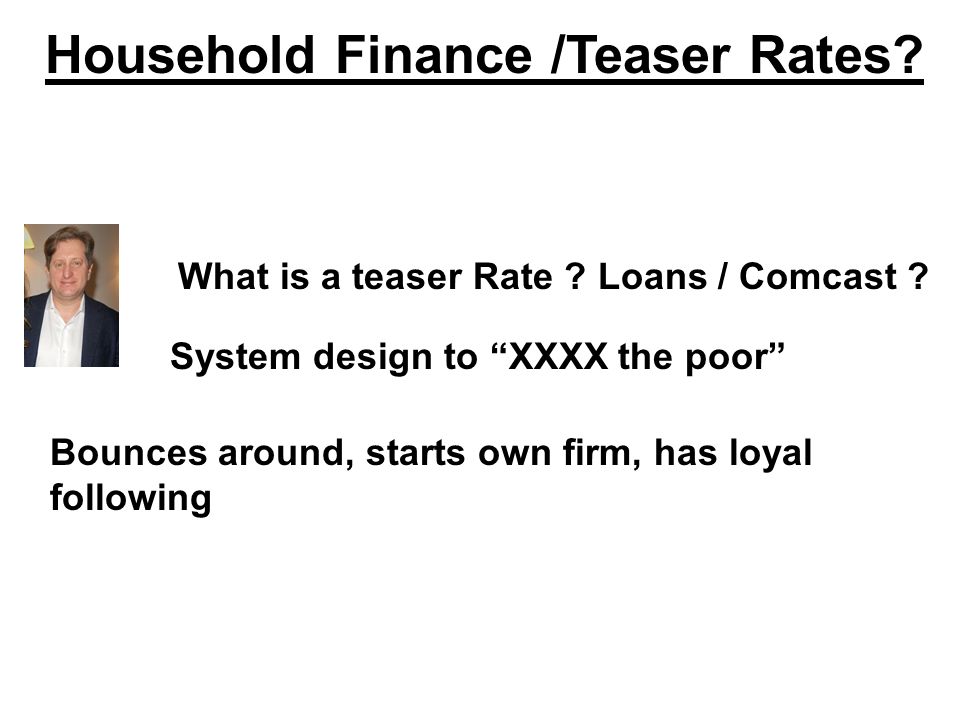 Household Finance /Teaser Rates?

What is a teaser Rate ? Loans / Comcast ?

System design to “XXXX the poor”

Bounces around, starts own firm, has loyal following